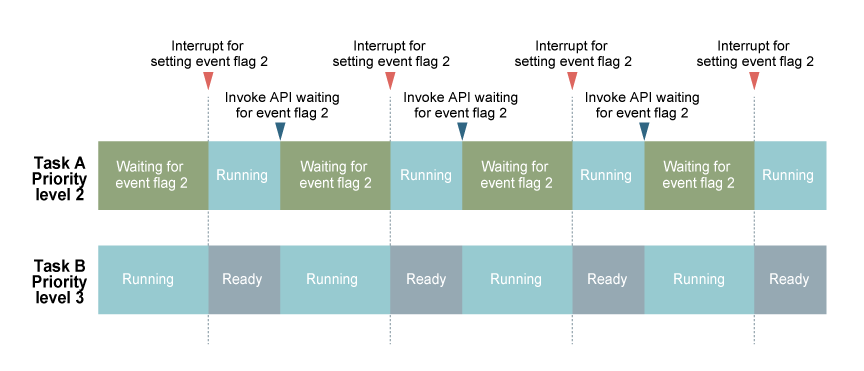 Interrupt for setting event flag 2

Interrupt for setting event flag 2

Interrupt for setting event flag 2

Interrupt for setting event flag 2

Invoke API waiting for event flag 2

Invoke API waiting for event flag 2

Invoke API waiting for event flag 2

Task A Priority level 2

Waiting for event flag 2

Running

Waiting for event flag 2

Running

Waiting for event flag 2

Running

Waiting for event flag 2

Running

Task B Priority level 3

Running

Ready

Running

Ready

Running

Ready

Running

Ready